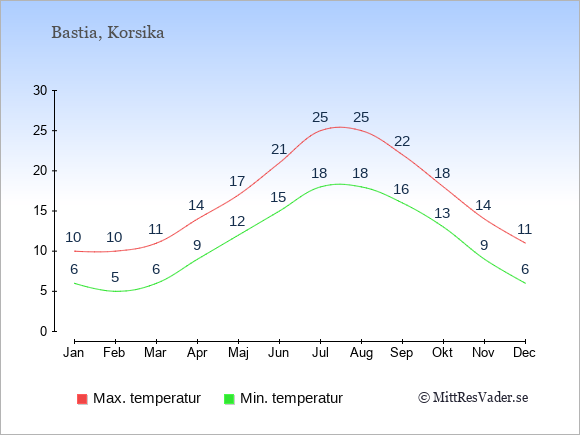 Bastia, Korsika

30
25
20
15
10
5
0

10 10 11 14 17 21 25 25 22 18 14 11

6 5 6 9 12 15 18 18 16 13 9 6

Jan Feb Mar Apr Maj Jun Jul Aug Sep Okt Nov Dec

Max. temperatur
Min. temperatur
© MittResVader.se